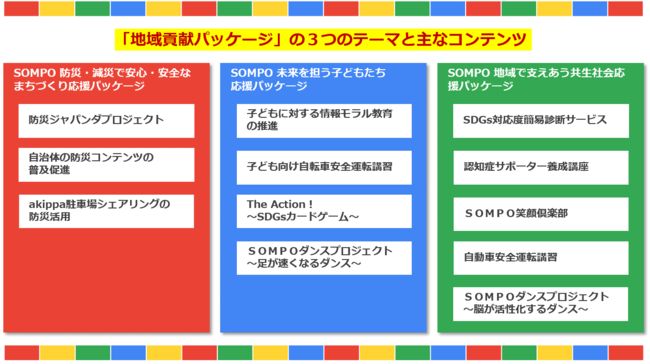 「地域貢献パッケージ」の３つのテーマと主なコンテンツ

SOMPO 防災・減災で安心・安全なまちづくり応援パッケージ

防災ジャパンダプロジェクト

自治体の防災コンテンツの普及促進

akippa駐車場シェアリングの防災活用

SOMPO 未来を担う子どもたち応援パッケージ

子どもに対する情報モラル教育の推進

子ども向け自転車安全運転講習

The Action！
～SDGsカードゲーム～

ＳＯＭＰＯダンスプロジェクト
～足が速くなるダンス～

SOMPO 地域で支えあう共生社会応援パッケージ

SDGs対応度簡易診断サービス

認知症サポーター養成講座

ＳＯＭＰＯ笑顔倶楽部

自動車安全運転講習

ＳＯＭＰＯダンスプロジェクト
～脳が活性化するダンス～